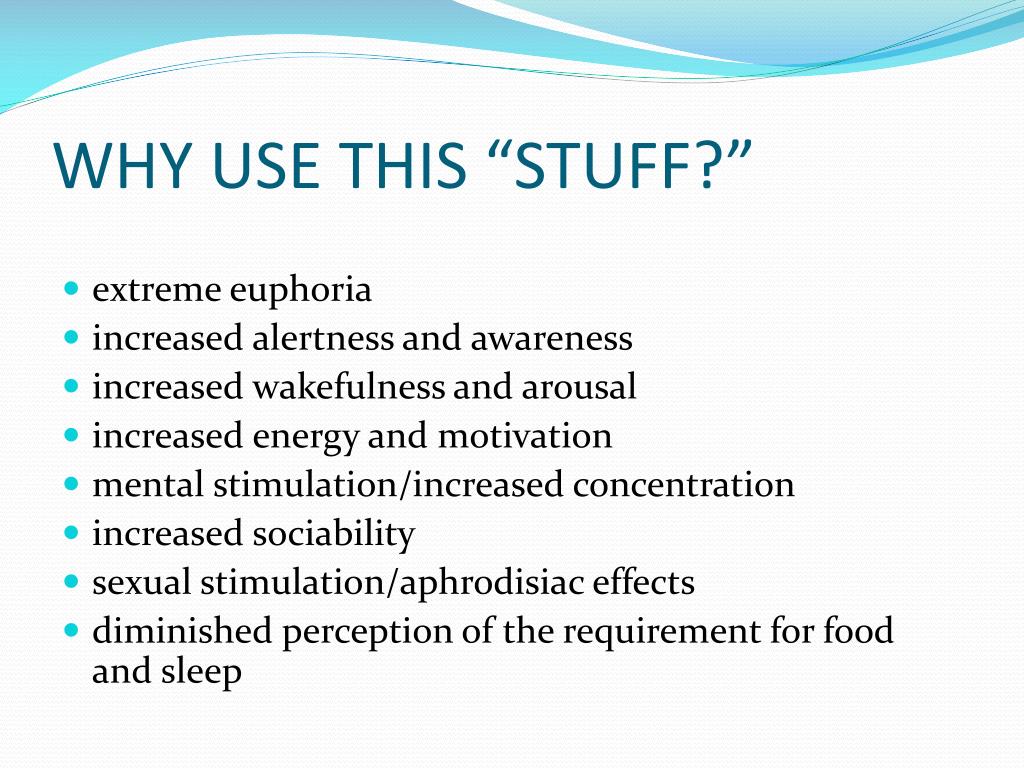 WHY USE THIS “STUFF?”

- extreme euphoria
- increased alertness and awareness
- increased wakefulness and arousal
- increased energy and motivation
- mental stimulation/increased concentration
- increased sociability
- sexual stimulation/aphrodisiac effects
- diminished perception of the requirement for food and sleep